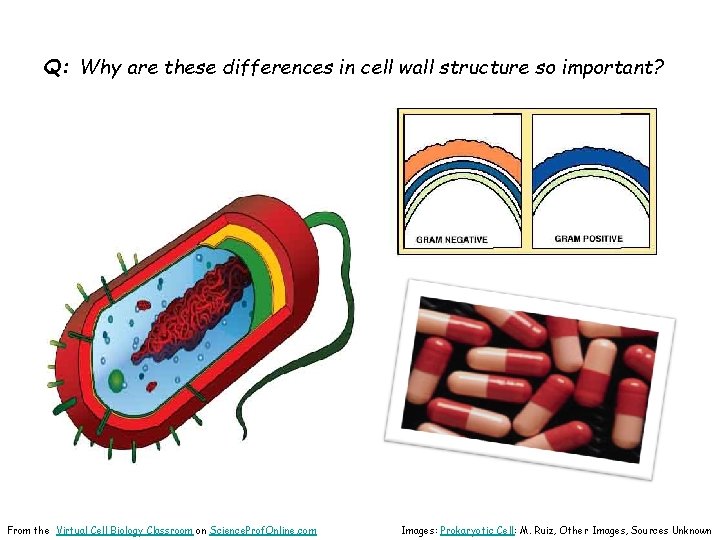 Q: Why are these differences in cell wall structure so important?

GRAM NEGATIVE

GRAM POSITIVE

From the Virtual Cell Biology Classroom on ScienceProfOnline.com

Images: Prokaryotic Cell: M. Ruiz, Other Images, Sources Unknown